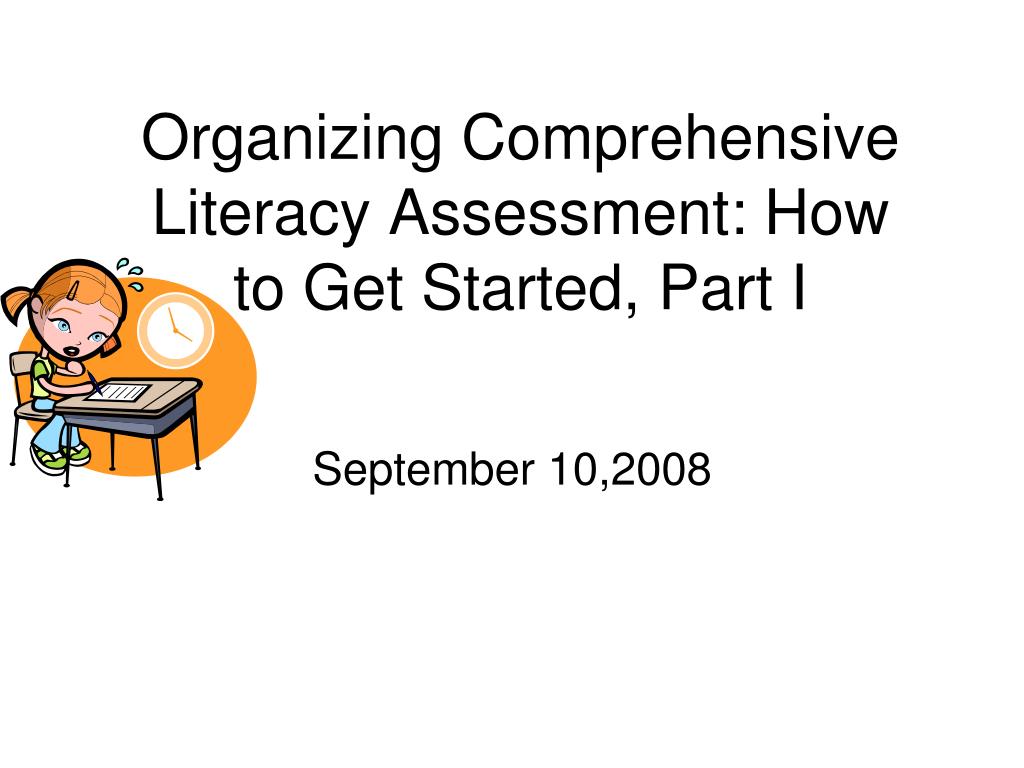 Organizing Comprehensive Literacy Assessment: How to Get Started, Part I

September 10,2008